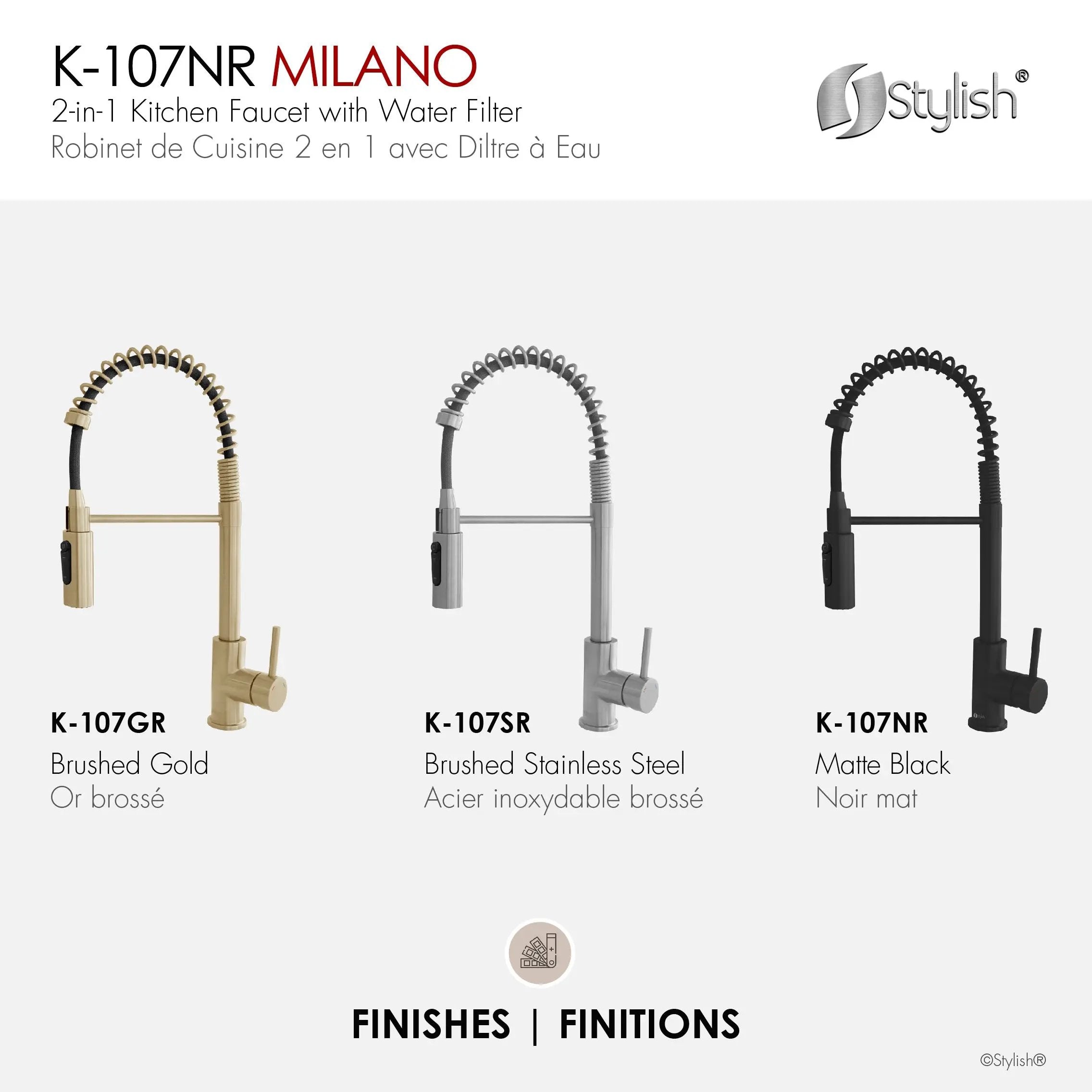 K-107NR MILANO
2-in-1 Kitchen Faucet with Water Filter
Robinet de Cuisine 2 en 1 avec Diltre à Eau

Stylish®

K-107GR
Brushed Gold
Or brossé

K-107SR
Brushed Stainless Steel
Acier inoxydable brossé

K-107NR
Matte Black
Noir mat

FINISHES | FINITIONS

©Stylish®